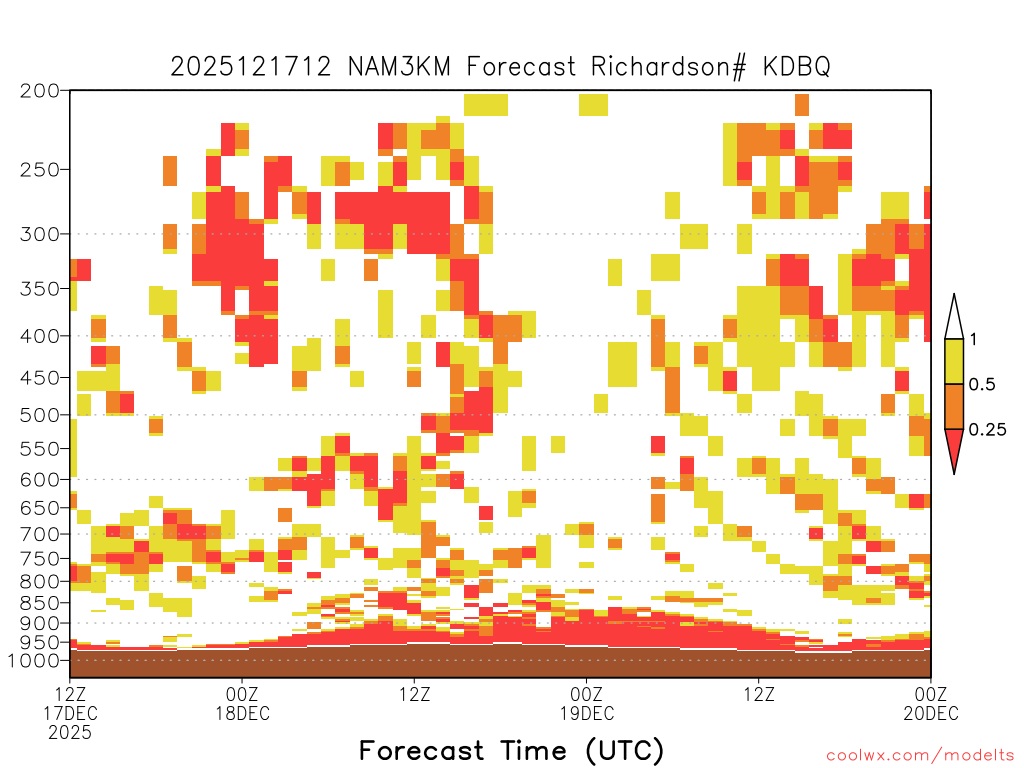 2025121712 NAM3KM Forecast Richardson# KDBQ

200
250
300
350
400
450
500
550
600
650
700
750
800
850
900
950
1000

1
0.5
0.25

12Z
17DEC
2025
00Z
18DEC
12Z
00Z
19DEC
12Z
00Z
20DEC

Forecast Time (UTC)

coolwx.com/modelts